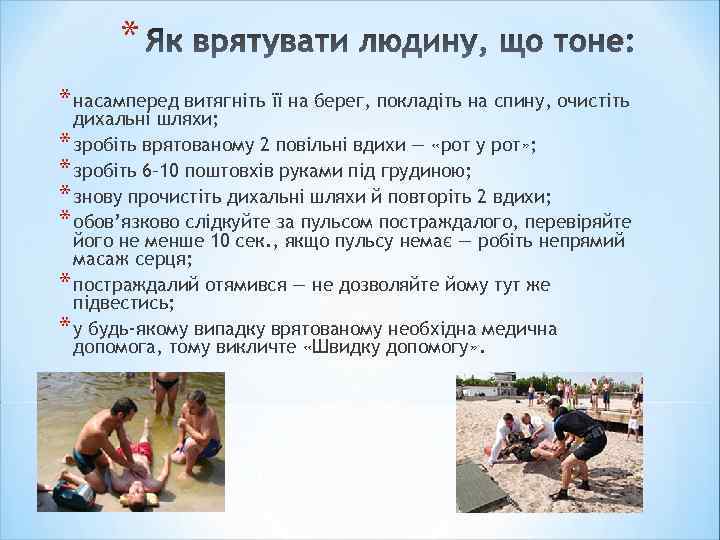 * Як врятувати людину, що тоне:

* насамперед витягніть її на берег, покладіть на спину, очистіть дихальні шляхи;
* зробіть врятованому 2 повільні вдихи — «рот у рот»;
* зробіть 6-10 поштовхів руками під грудиною;
* знову прочистіть дихальні шляхи й повторіть 2 вдихи;
* обов'язково слідкуйте за пульсом постраждалого, перевіряйте його не менше 10 сек., якщо пульсу немає — робіть непрямий масаж серця;
* постраждалий отямився — не дозволяйте йому тут же підвестись;
* у будь-якому випадку врятованому необхідна медична допомога, тому викличте «Швидку допомогу».